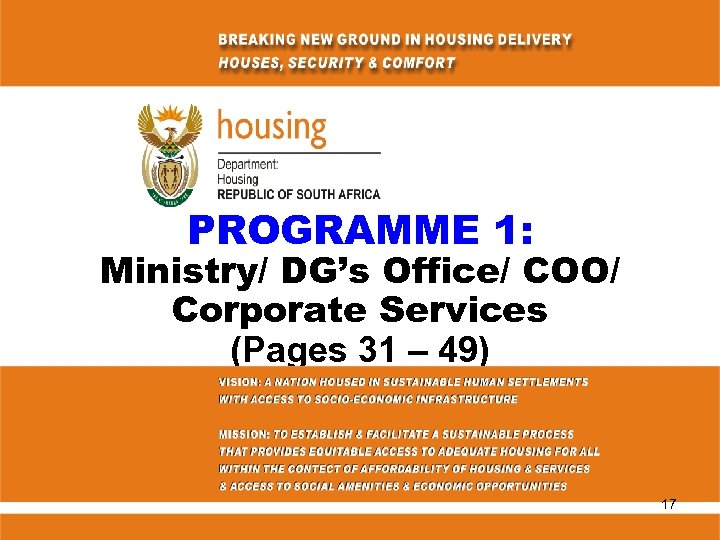 BREAKING NEW GROUND IN HOUSING DELIVERY
HOUSES, SECURITY & COMFORT

housing
Department:
Housing
REPUBLIC OF SOUTH AFRICA

PROGRAMME 1:
Ministry/ DG's Office/ COO/ Corporate Services
(Pages 31 – 49)

VISION: A NATION HOUSED IN SUSTAINABLE HUMAN SETTLEMENTS WITH ACCESS TO SOCIO-ECONOMIC INFRASTRUCTURE

MISSION: TO ESTABLISH & FACILITATE A SUSTAINABLE PROCESS THAT PROVIDES EQUITABLE ACCESS TO ADEQUATE HOUSING FOR ALL WITHIN THE CONTECT OF AFFORDABILITY OF HOUSING & SERVICES & ACCESS TO SOCIAL AMENITIES & ECONOMIC OPPORTUNITIES

17